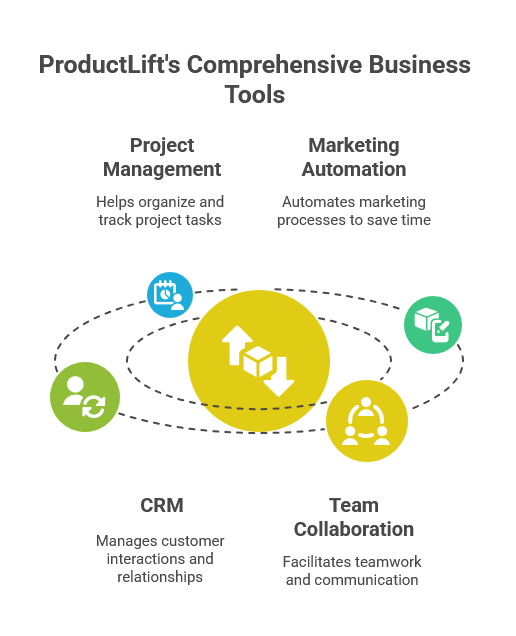 ProductLift's Comprehensive Business Tools

Project Management

Helps organize and track project tasks

Marketing Automation

Automates marketing processes to save time

CRM

Manages customer interactions and relationships

Team Collaboration

Facilitates teamwork and communication